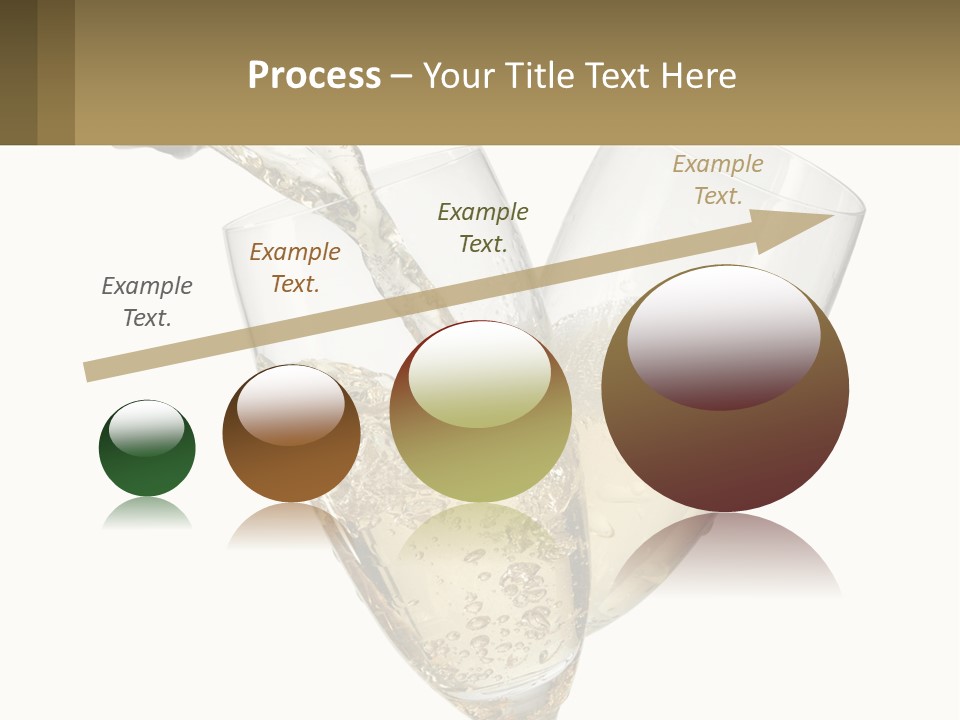 Process – Your Title Text Here

Example Text.

Example Text.

Example Text.

Example Text.